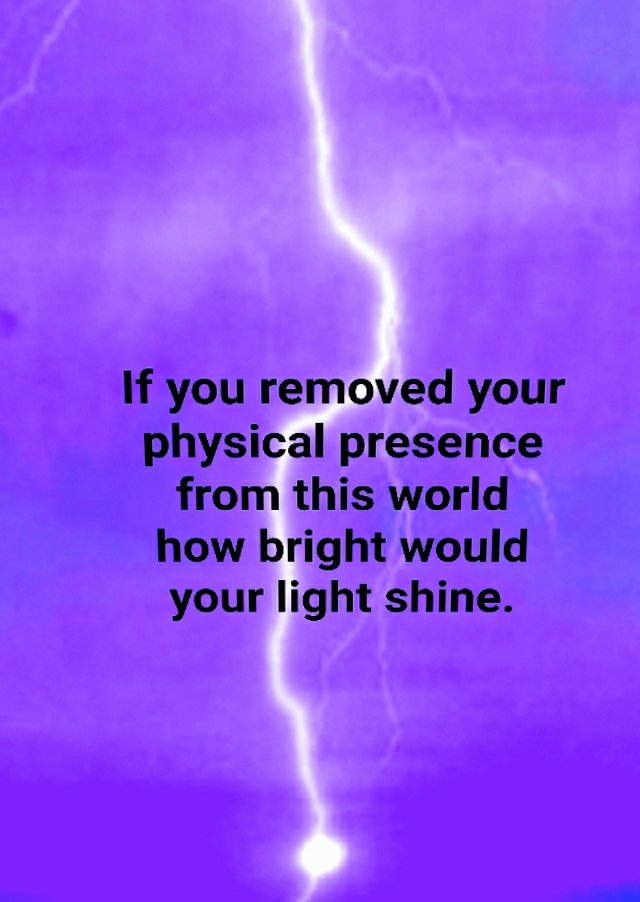 If you removed your physical presence from this world how bright would your light shine.